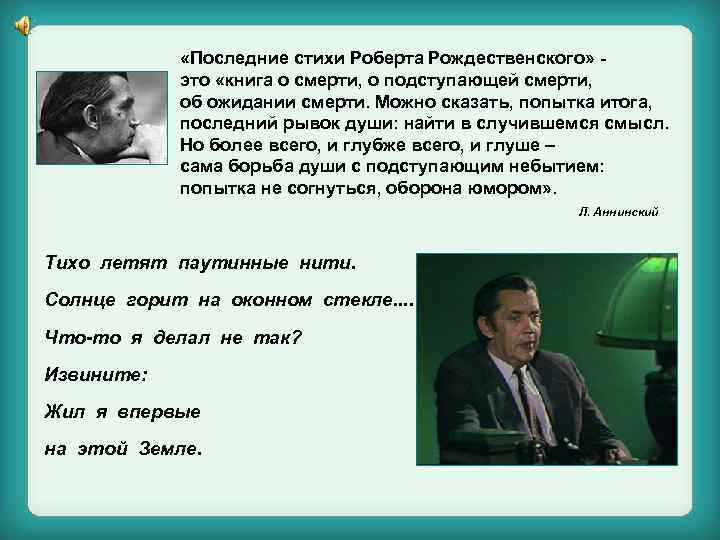 «Последние стихи Роберта Рождественского» - это «книга о смерти, о подступающей смерти, об ожидании смерти. Можно сказать, попытка итога, последний рывок души: найти в случившемся смысл. Но более всего, и глубже всего, и глуше – сама борьба души с подступающим небытием: попытка не согнуться, оборона юмором».

Л. Аннинский

Тихо летят паутинные нити.

Солнце горит на оконном стекле....

Что-то я делал не так?

Извините:

Жил я впервые

на этой Земле.